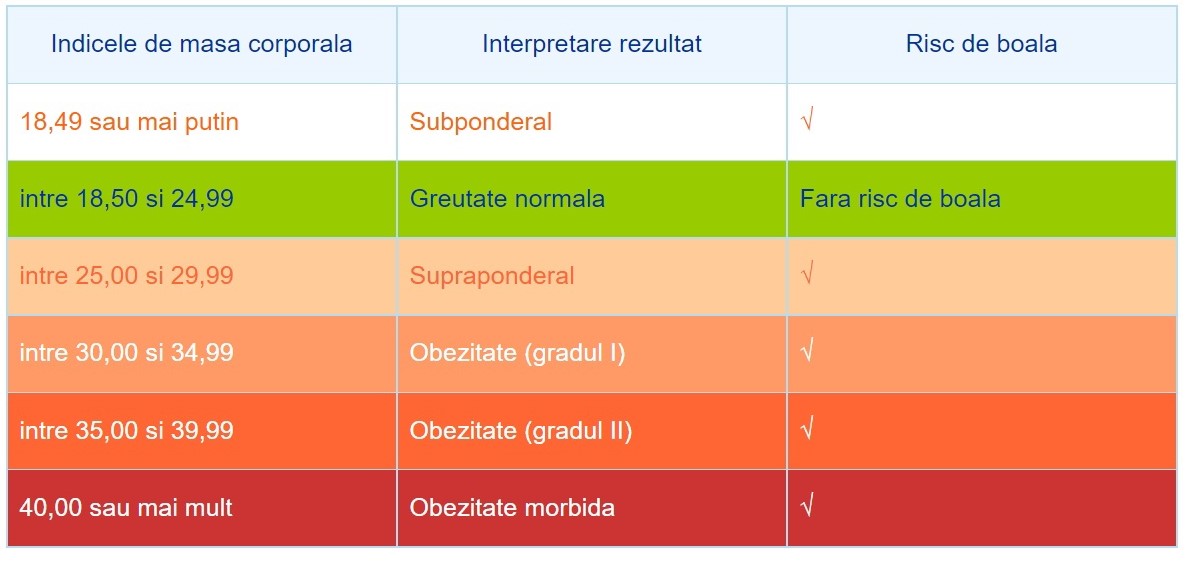 | Indicele de masa corporala | Interpretare rezultat | Risc de boala |
|---|---|---|
| 18,49 sau mai putin | Subponderal | √ |
| intre 18,50 si 24,99 | Greutate normala | Fara risc de boala |
| intre 25,00 si 29,99 | Supraponderal | √ |
| intre 30,00 si 34,99 | Obezitate (gradul I) | √ |
| intre 35,00 si 39,99 | Obezitate (gradul II) | √ |
| 40,00 sau mai mult | Obezitate morbida | √ |